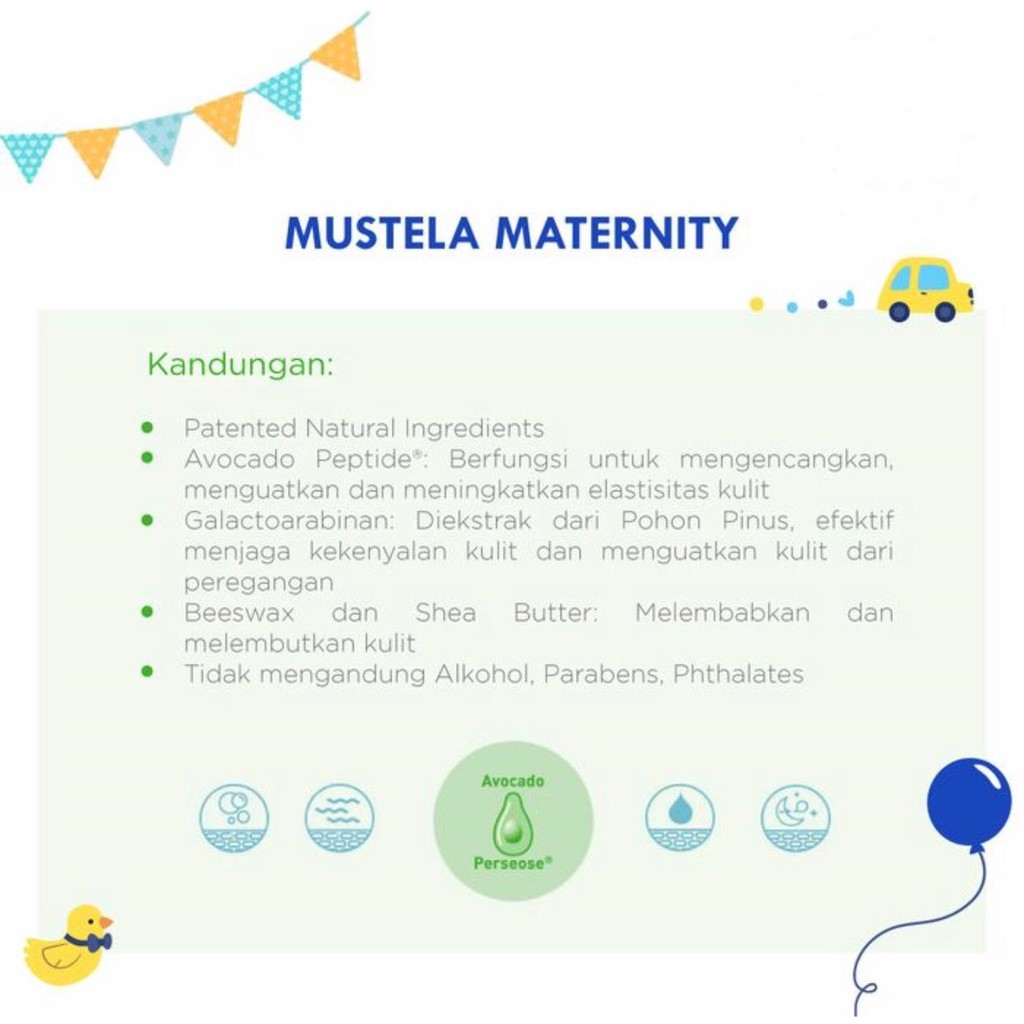 MUSTELA MATERNITY

Kandungan:

- Patented Natural Ingredients
- Avocado Peptide®: Berfungsi untuk mengencangkan, menguatkan dan meningkatkan elastisitas kulit
- Galactoarabinan: Diekstrak dari Pohon Pinus, efektif menjaga kekenyalan kulit dan menguatkan kulit dari peregangan
- Beeswax dan Shea Butter: Melembabkan dan melembutkan kulit
- Tidak mengandung Alkohol, Parabens, Phthalates

Avocado Perseose®